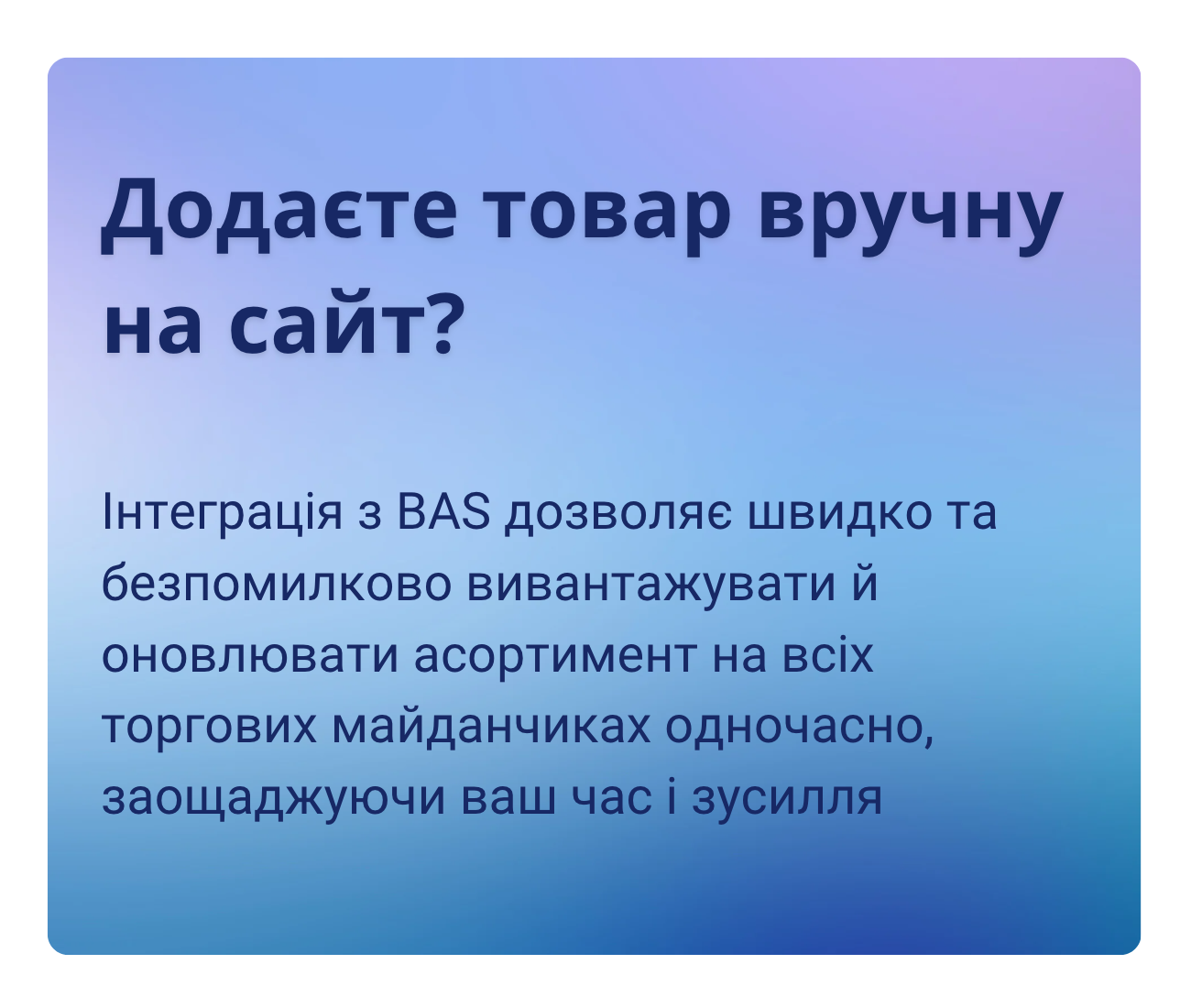 Додаєте товар вручну на сайт?

Інтеграція з BAS дозволяє швидко та безпомилково вивантажувати й оновлювати асортимент на всіх торгових майданчиках одночасно, заощаджуючи ваш час і зусилля